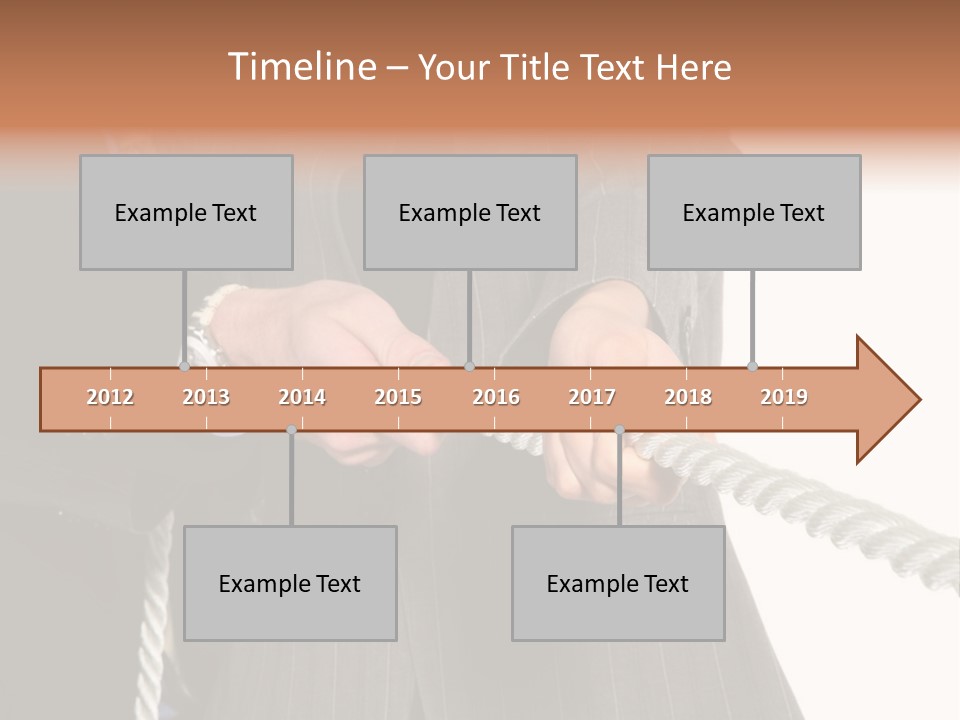 Timeline – Your Title Text Here

Example Text

Example Text

Example Text

2012 2013 2014 2015 2016 2017 2018 2019

Example Text

Example Text